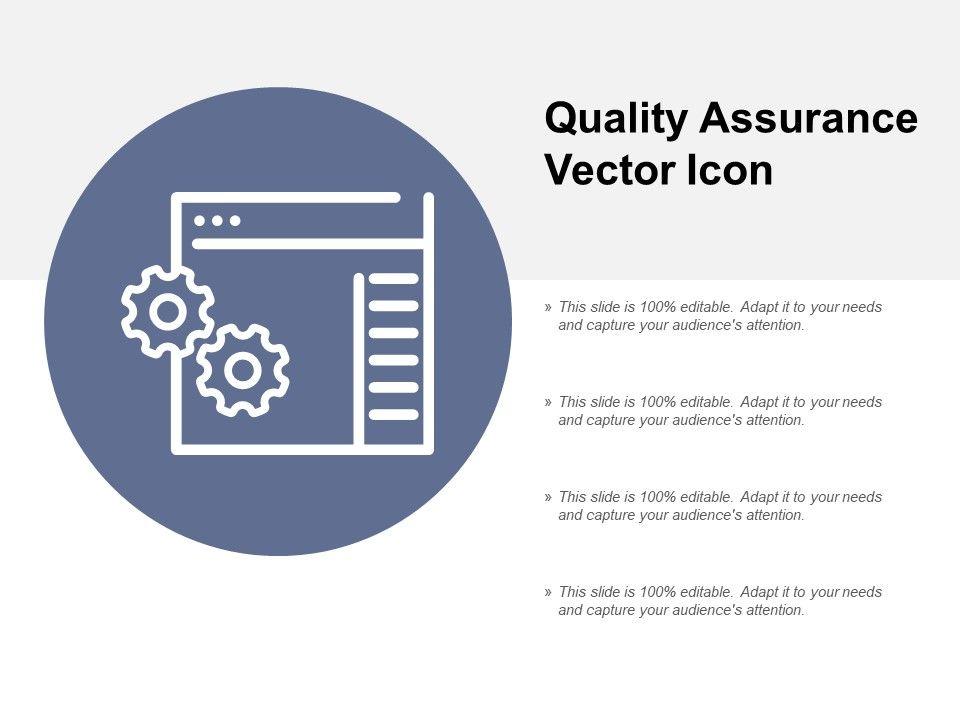 Quality Assurance Vector Icon

» This slide is 100% editable. Adapt it to your needs and capture your audience's attention.

» This slide is 100% editable. Adapt it to your needs and capture your audience's attention.

» This slide is 100% editable. Adapt it to your needs and capture your audience's attention.

» This slide is 100% editable. Adapt it to your needs and capture your audience's attention.